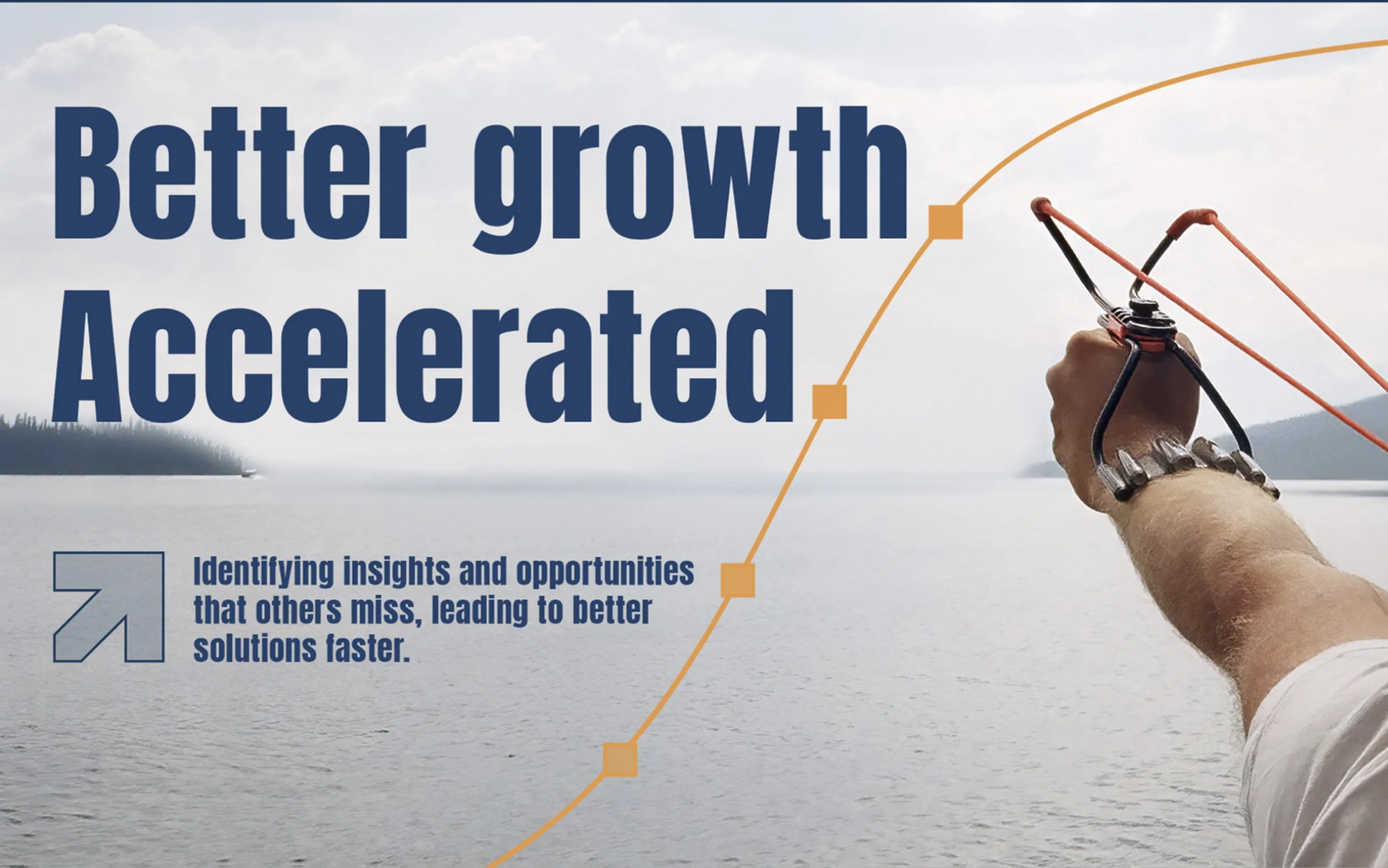 Better growth Accelerated

Identifying insights and opportunities that others miss, leading to better solutions faster.